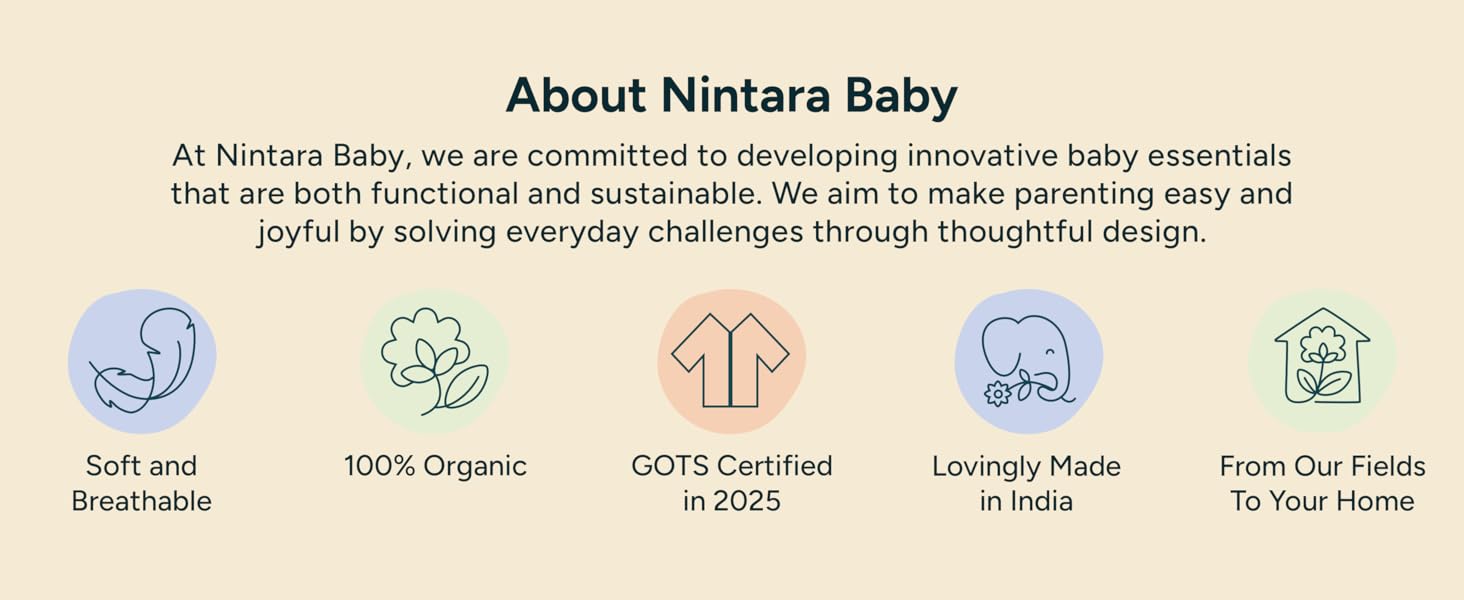 About Nintara Baby

At Nintara Baby, we are committed to developing innovative baby essentials that are both functional and sustainable. We aim to make parenting easy and joyful by solving everyday challenges through thoughtful design.

Soft and Breathable

100% Organic

GOTS Certified in 2025

Lovingly Made in India

From Our Fields To Your Home